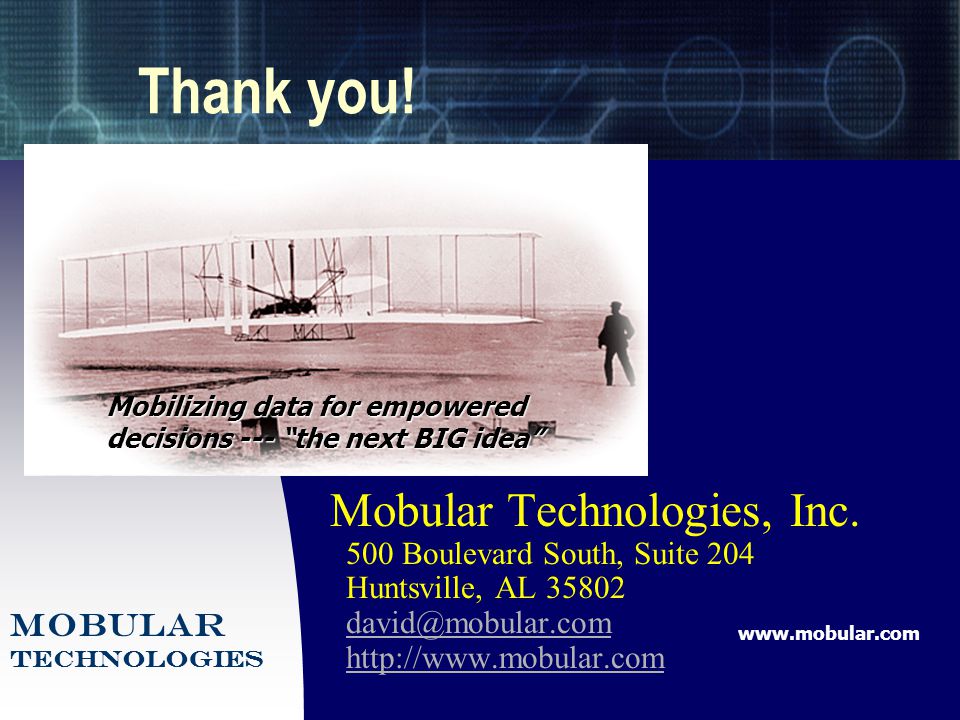 Thank you!

Mobilizing data for empowered decisions --- "the next BIG idea"

Mobular Technologies, Inc.
500 Boulevard South, Suite 204
Huntsville, AL 35802
david@mobular.com
http://www.mobular.com

MOBULAR
TECHNOLOGIES

www.mobular.com